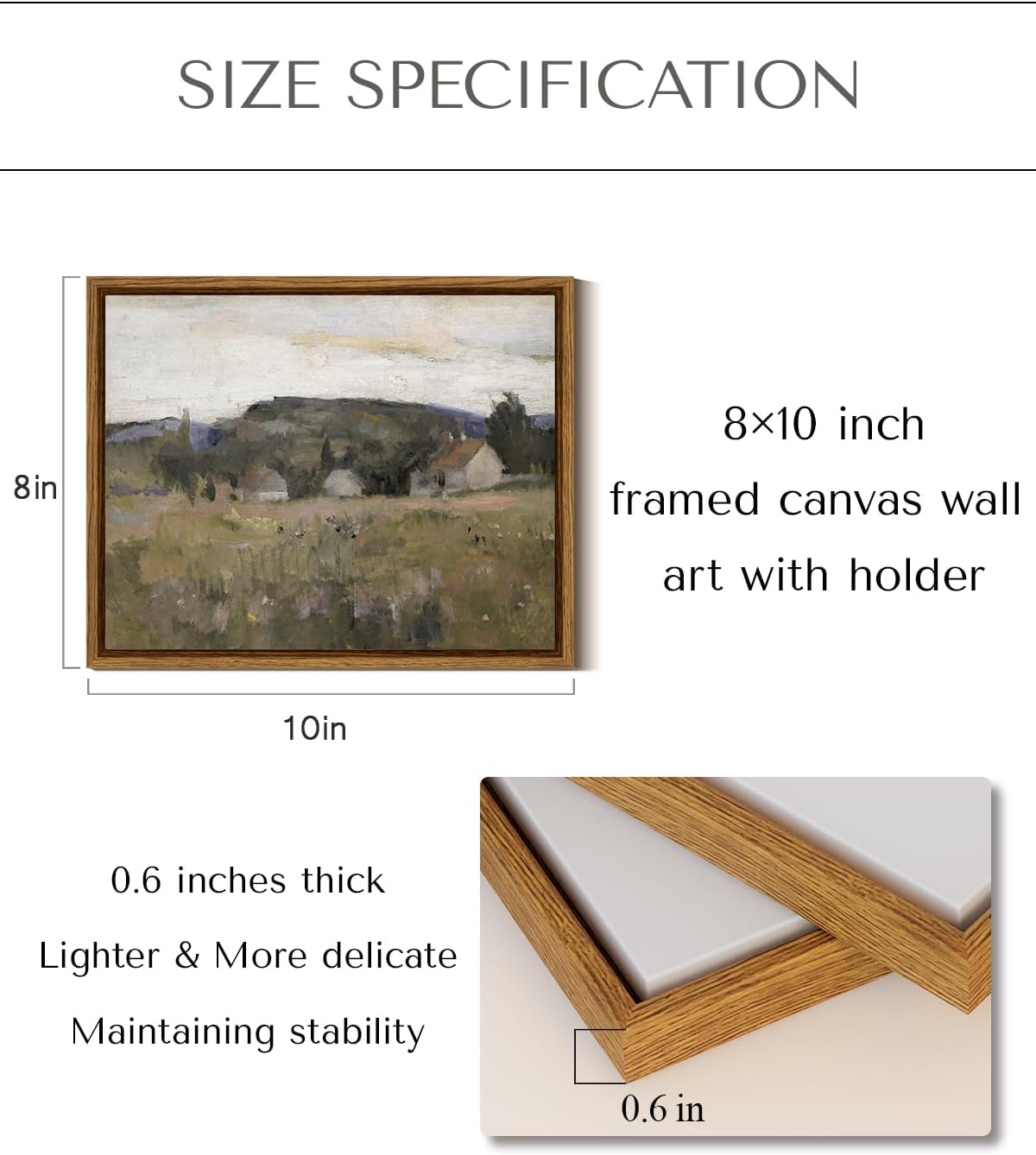 SIZE SPECIFICATION

8in

10in

8×10 inch
framed canvas wall
art with holder

0.6 inches thick
Lighter & More delicate
Maintaining stability

0.6 in